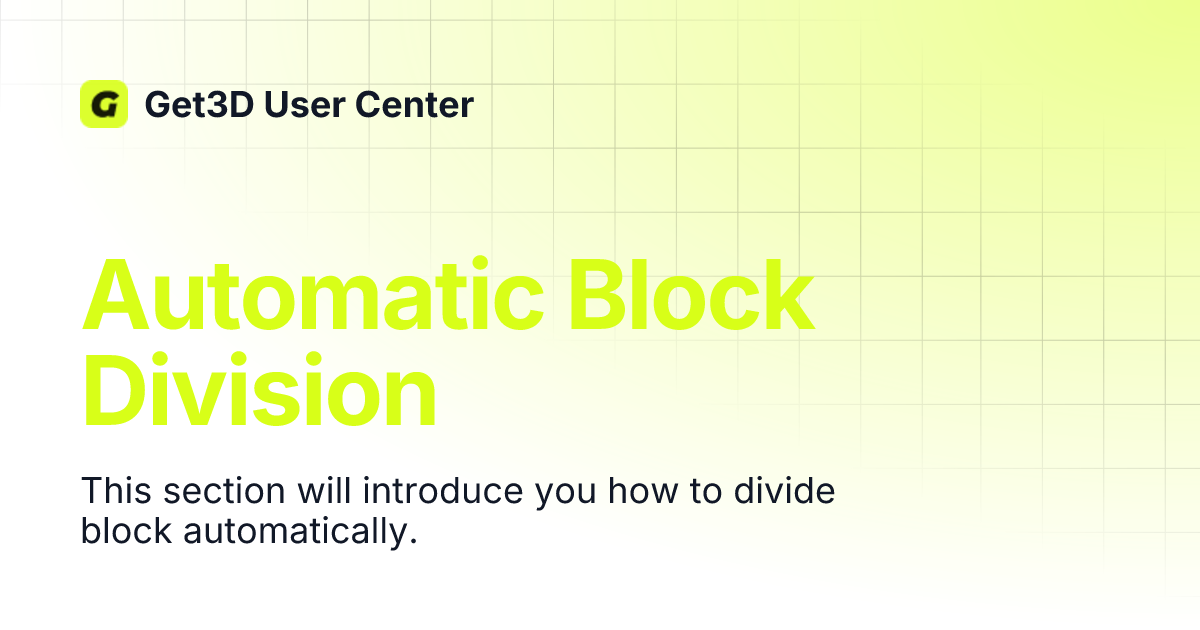 G Get3D User Center

Automatic Block Division

This section will introduce you how to divide block automatically.